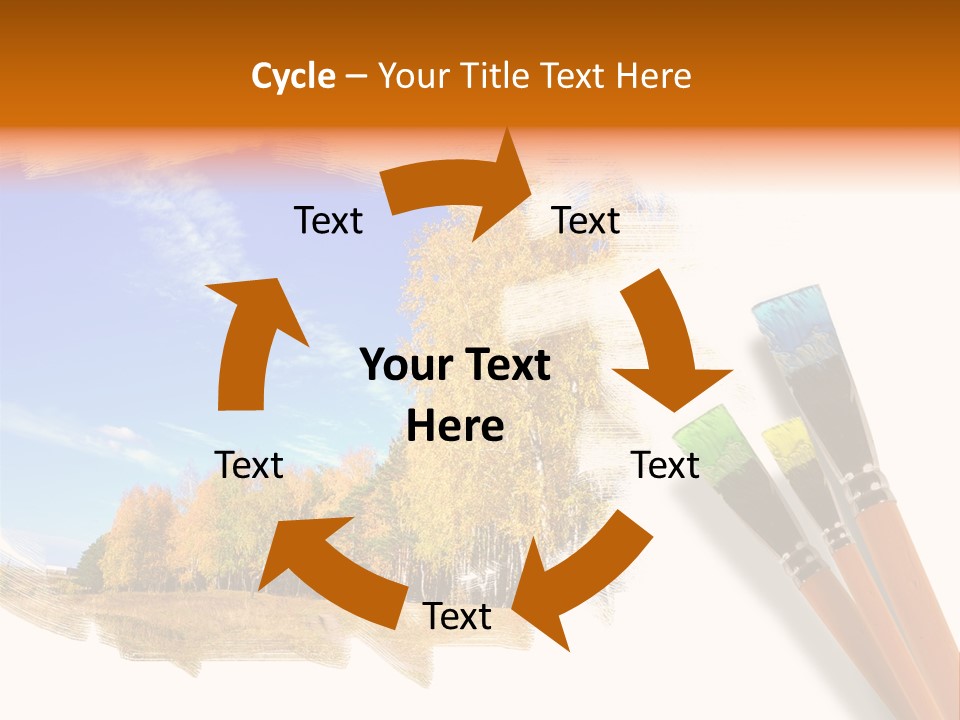 Cycle – Your Title Text Here

Text

Text

Your Text Here

Text

Text

Text